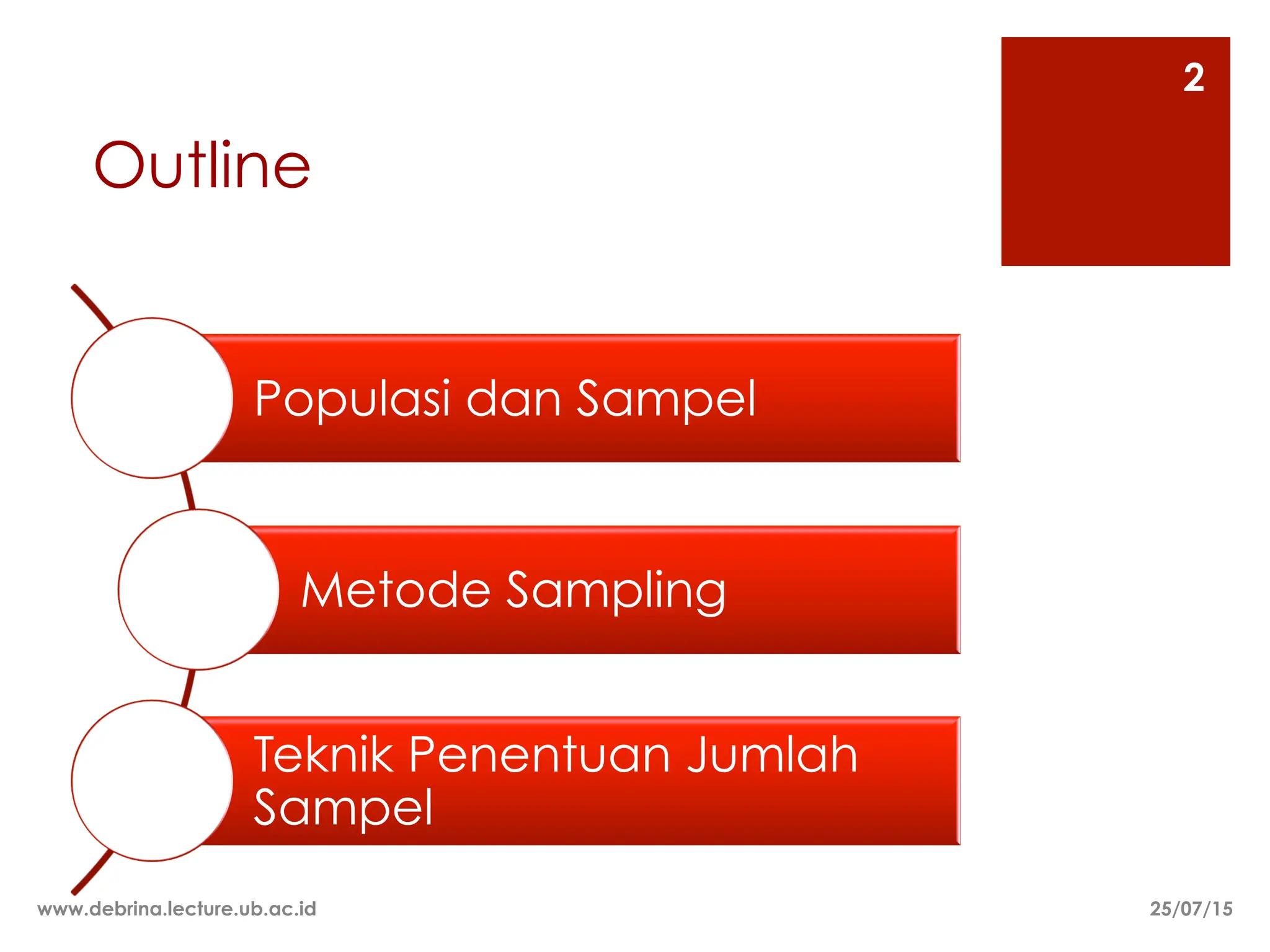 2

Outline

Populasi dan Sampel

Metode Sampling

Teknik Penentuan Jumlah Sampel

www.debrina.lecture.ub.ac.id

25/07/15